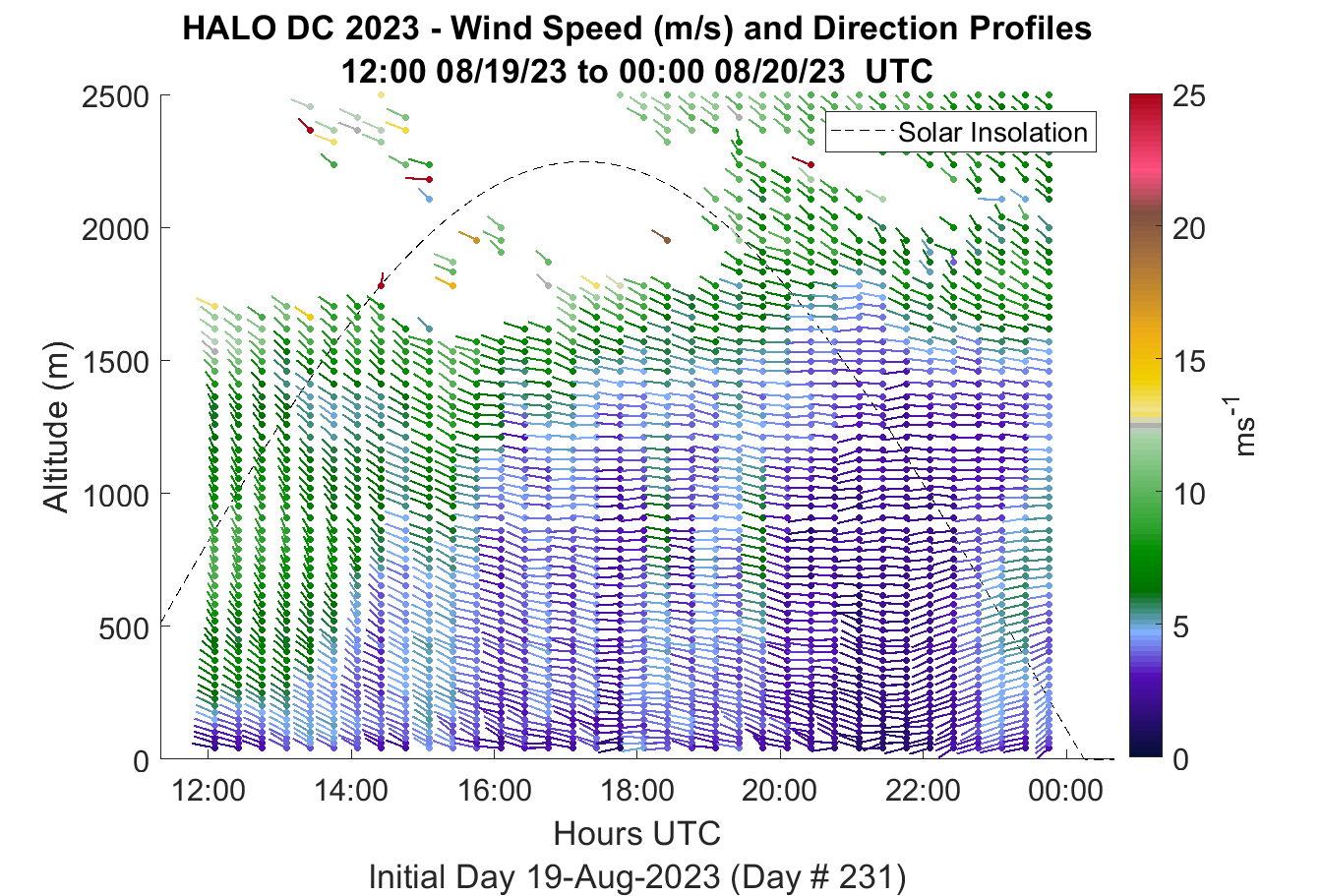 HALO DC 2023 - Wind Speed (m/s) and Direction Profiles
12:00 08/19/23 to 00:00 08/20/23 UTC

Solar Insolation

Altitude (m)

2500
2000
1500
1000
500
0

12:00
14:00
16:00
18:00
20:00
22:00
00:00

Hours UTC

Initial Day 19-Aug-2023 (Day # 231)

25
20
15
10
5
0

$ms^{-1}$